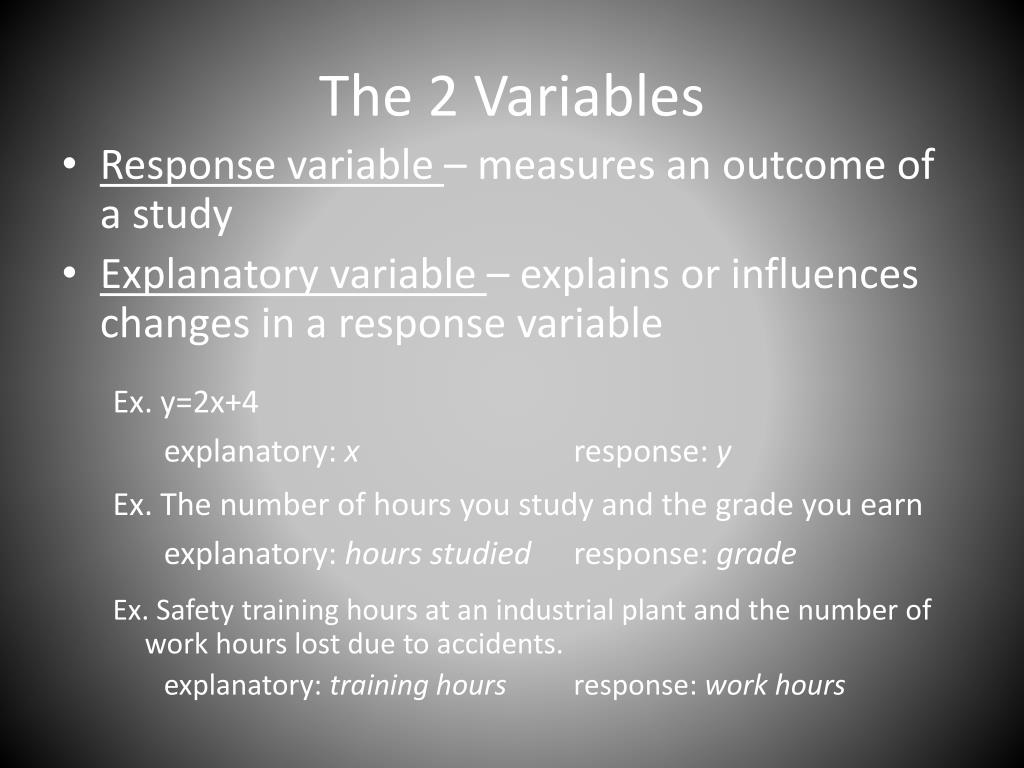 The 2 Variables

• Response variable – measures an outcome of a study

• Explanatory variable – explains or influences changes in a response variable

Ex. $y=2x+4$

explanatory: $x$ response: $y$

Ex. The number of hours you study and the grade you earn

explanatory: hours studied response: grade

Ex. Safety training hours at an industrial plant and the number of work hours lost due to accidents.

explanatory: training hours response: work hours